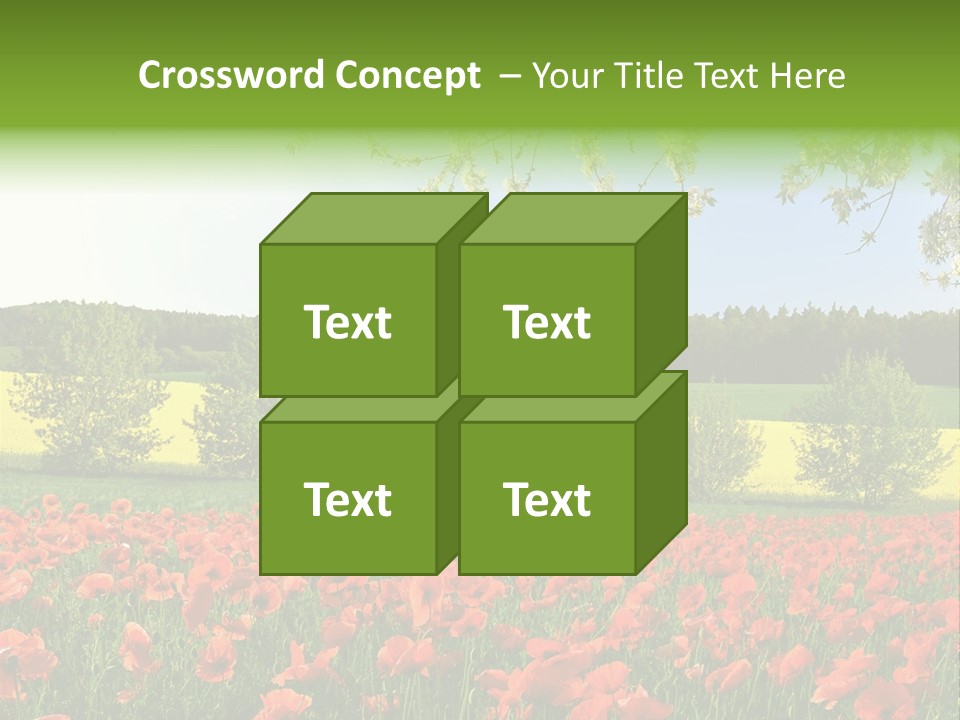 Crossword Concept – Your Title Text Here

Text

Text

Text

Text